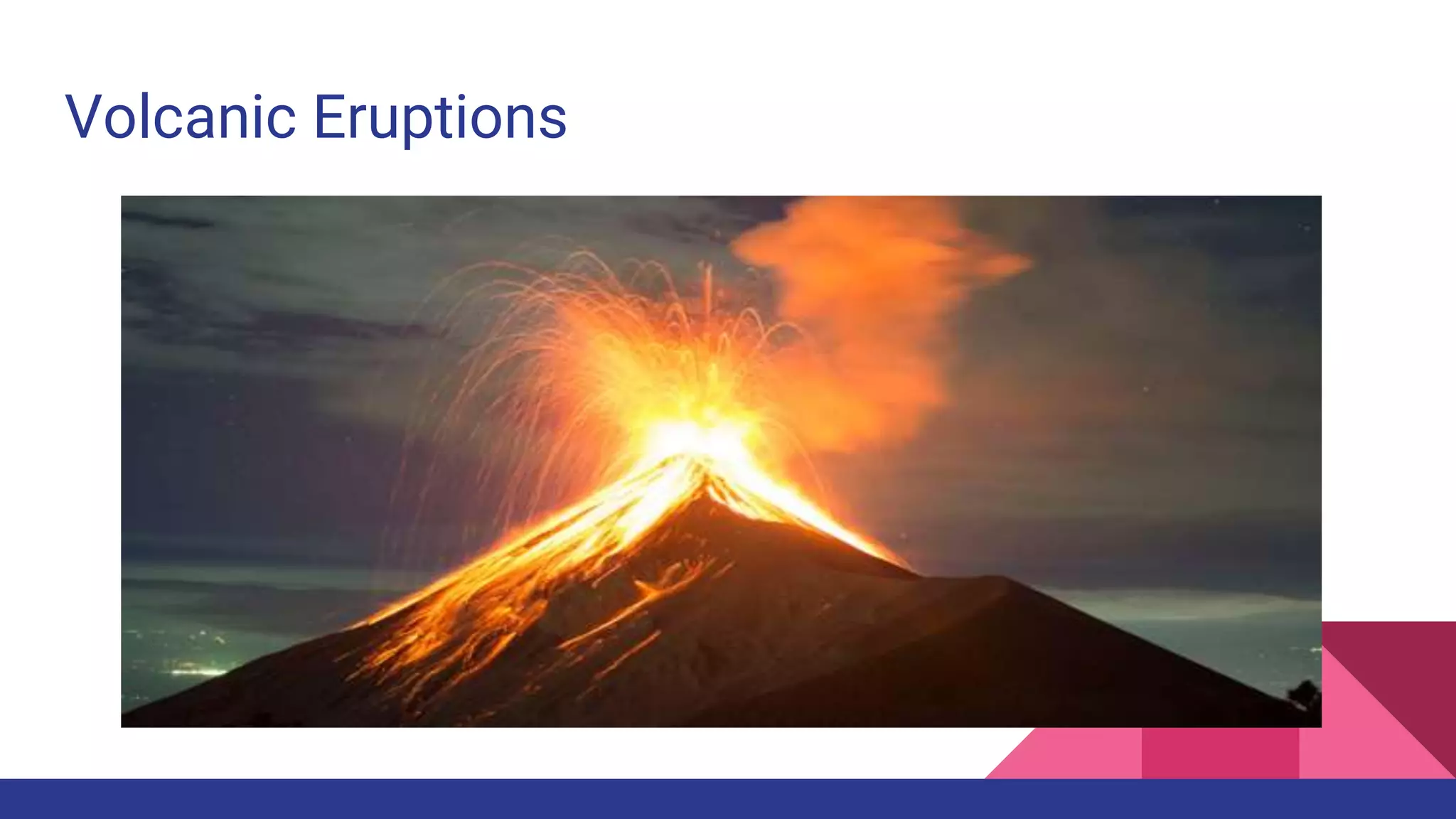 Volcanic Eruptions